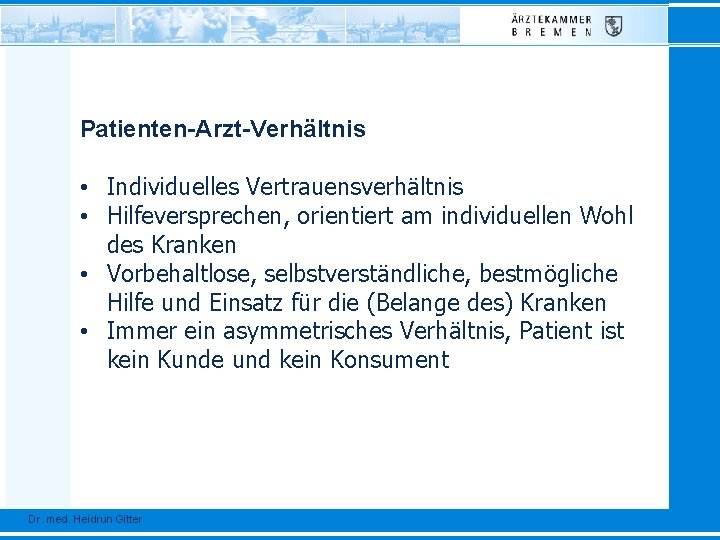 ÄRZTEKAMMER
BREMEN

Patienten-Arzt-Verhältnis

• Individuelles Vertrauensverhältnis
• Hilfeversprechen, orientiert am individuellen Wohl des Kranken
• Vorbehaltlose, selbstverständliche, bestmögliche Hilfe und Einsatz für die (Belange des) Kranken
• Immer ein asymmetrisches Verhältnis, Patient ist kein Kunde und kein Konsument

Dr. med. Heidrun Gitter